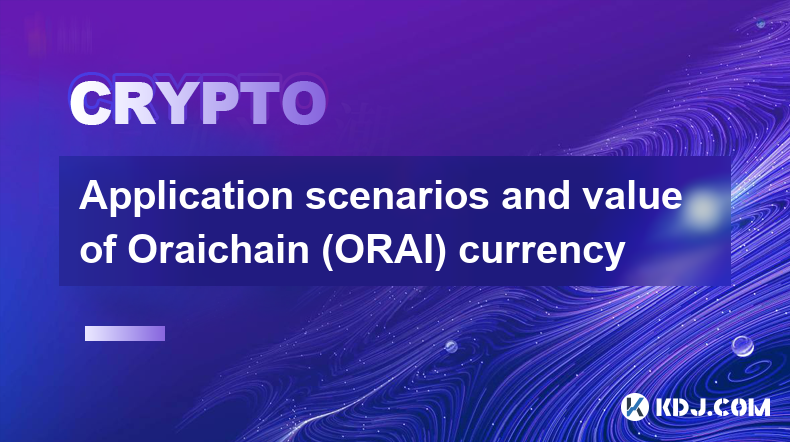 CRYPTO

Application scenarios and value of Oraichain (ORAI) currency

KDJ.COM